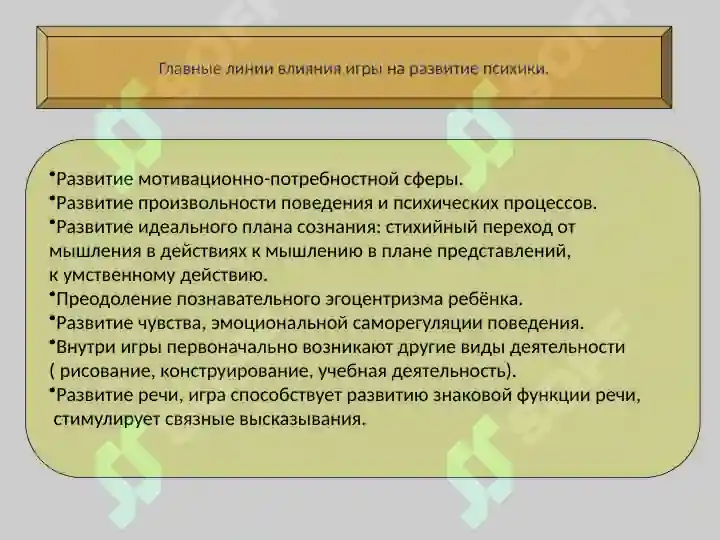 Главные линии влияния игры на развитие психики.

•Развитие мотивационно-потребностной сферы.
•Развитие произвольности поведения и психических процессов.
•Развитие идеального плана сознания: стихийный переход от мышления в действиях к мышлению в плане представлений, к умственному действию.
•Преодоление познавательного эгоцентризма ребёнка.
•Развитие чувства, эмоциональной саморегуляции поведения.
•Внутри игры первоначально возникают другие виды деятельности ( рисование, конструирование, учебная деятельность).
•Развитие речи, игра способствует развитию знаковой функции речи, стимулирует связные высказывания.